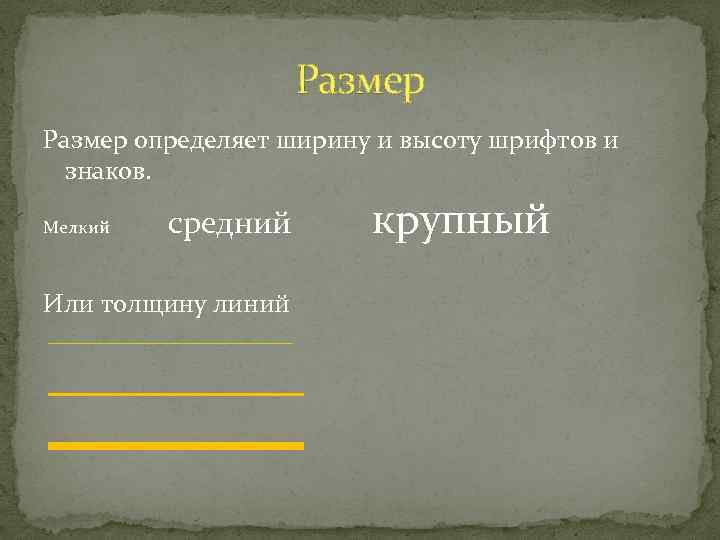 Размер

Размер определяет ширину и высоту шрифтов и знаков.

Мелкий средний крупный

Или толщину линий